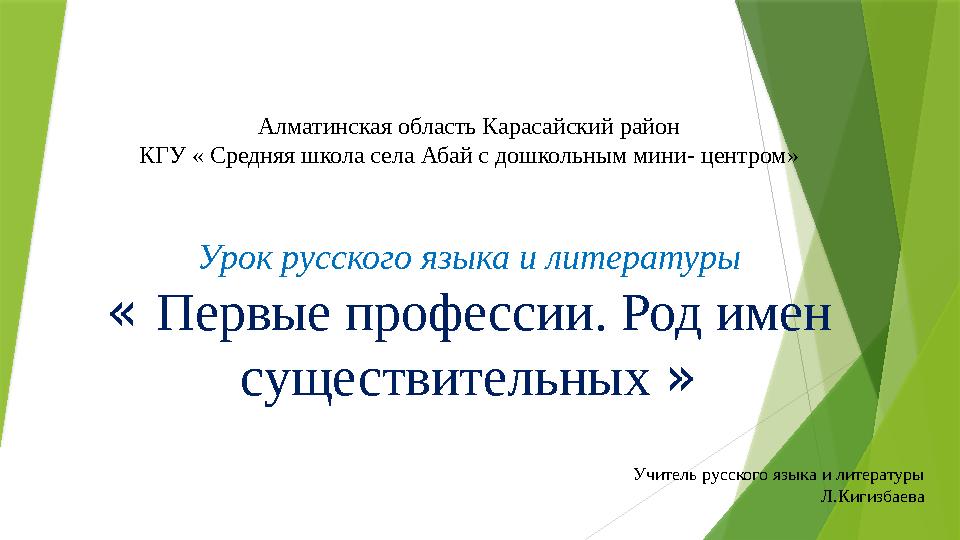 Алматинская область Карасайский район
КГУ « Средняя школа села Абай с дошкольным мини- центром»

Урок русского языка и литературы
« Первые профессии. Род имен существительных »

Учитель русского языка и литературы
Л.Кигизбаева